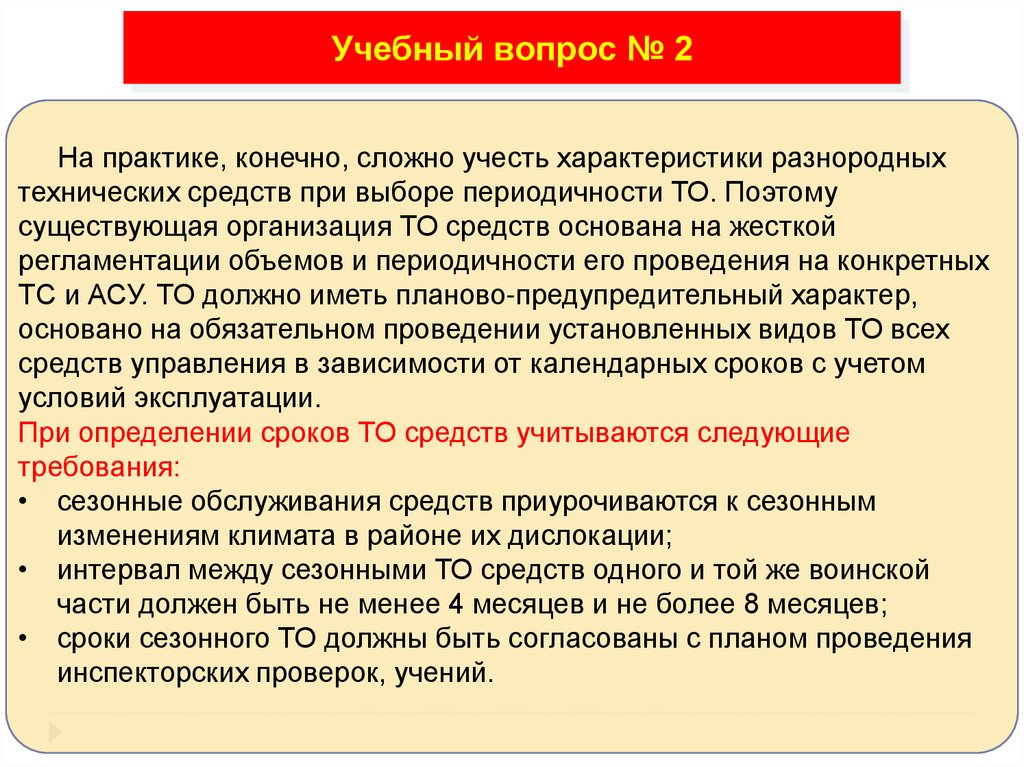 Учебный вопрос № 2

На практике, конечно, сложно учесть характеристики разнородных технических средств при выборе периодичности ТО. Поэтому существующая организация ТО средств основана на жесткой регламентации объемов и периодичности его проведения на конкретных ТС и АСУ. ТО должно иметь планово-предупредительный характер, основано на обязательном проведении установленных видов ТО всех средств управления в зависимости от календарных сроков с учетом условий эксплуатации.

При определении сроков ТО средств учитываются следующие требования:

• сезонные обслуживания средств приурочиваются к сезонным изменениям климата в районе их дислокации;
• интервал между сезонными ТО средств одного и той же воинской части должен быть не менее 4 месяцев и не более 8 месяцев;
• сроки сезонного ТО должны быть согласованы с планом проведения инспекторских проверок, учений.